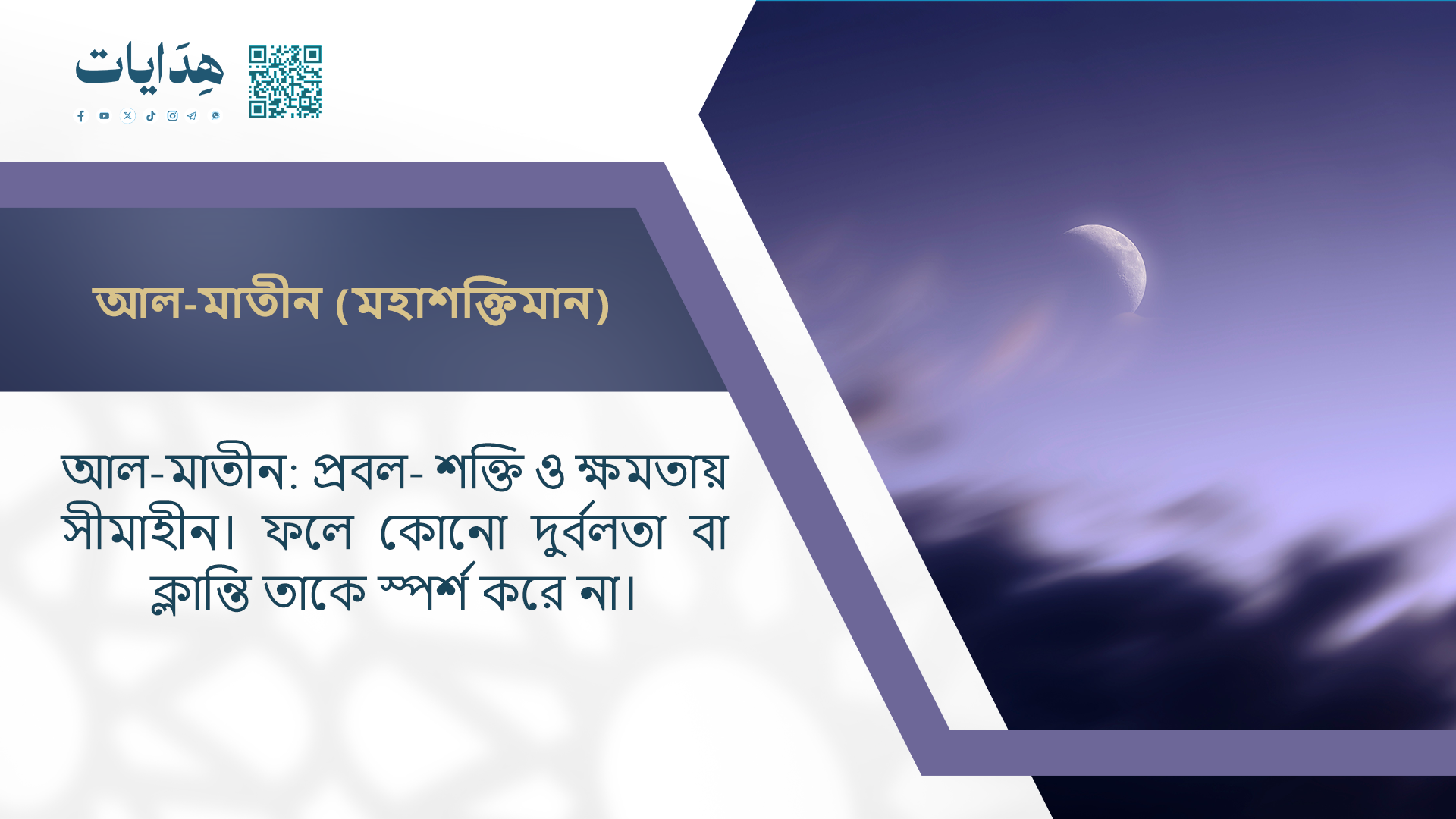 هِدَايات

আল-মাতীন (মহাশক্তিমান)

আল-মাতীন: প্রবল- শক্তি ও ক্ষমতায় সীমাহীন। ফলে কোনো দুর্বলতা বা ক্লান্তি তাকে স্পর্শ করে না।